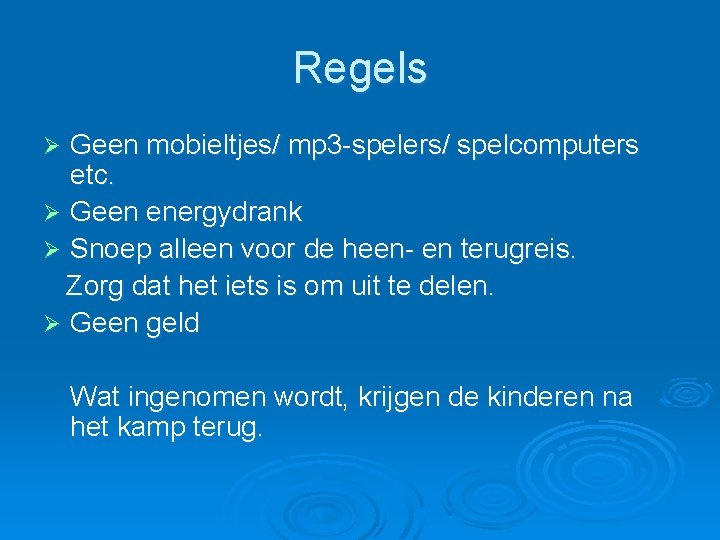 Regels

➢ Geen mobieltjes/ mp3-spelers/ spelcomputers etc.
➢ Geen energydrank
➢ Snoep alleen voor de heen- en terugreis.
Zorg dat het iets is om uit te delen.
➢ Geen geld

Wat ingenomen wordt, krijgen de kinderen na het kamp terug.